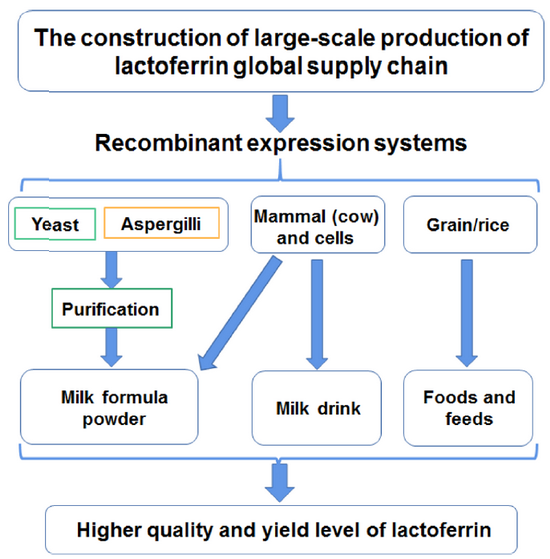 The construction of large-scale production of lactoferrin global supply chain

Recombinant expression systems

Yeast

Aspergilli

Mammal (cow) and cells

Grain/rice

Purification

Milk formula powder

Milk drink

Foods and feeds

Higher quality and yield level of lactoferrin